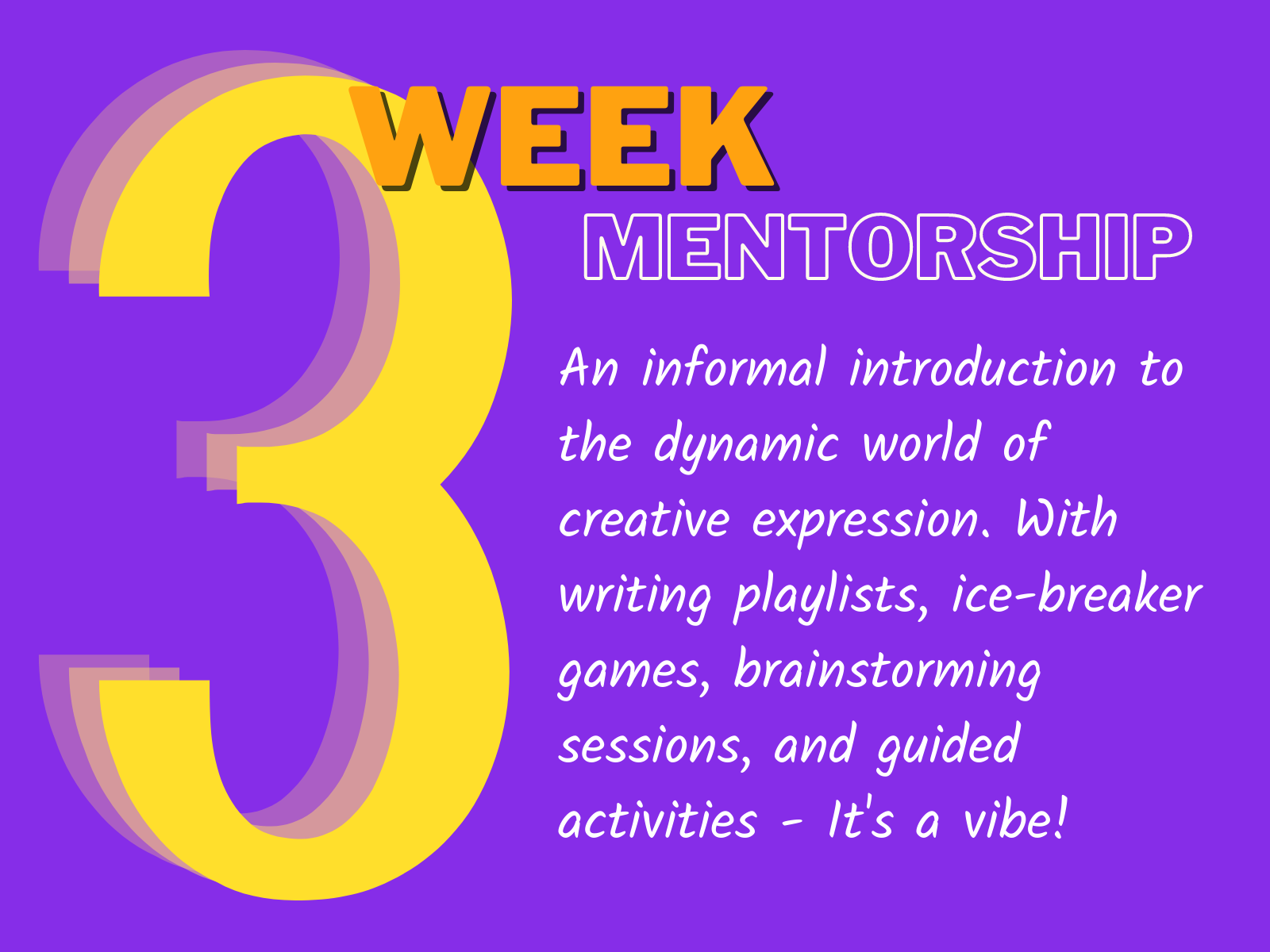 3 WEEK
MENTORSHIP

An informal introduction to the dynamic world of creative expression. With writing playlists, ice-breaker games, brainstorming sessions, and guided activities - It's a vibe!